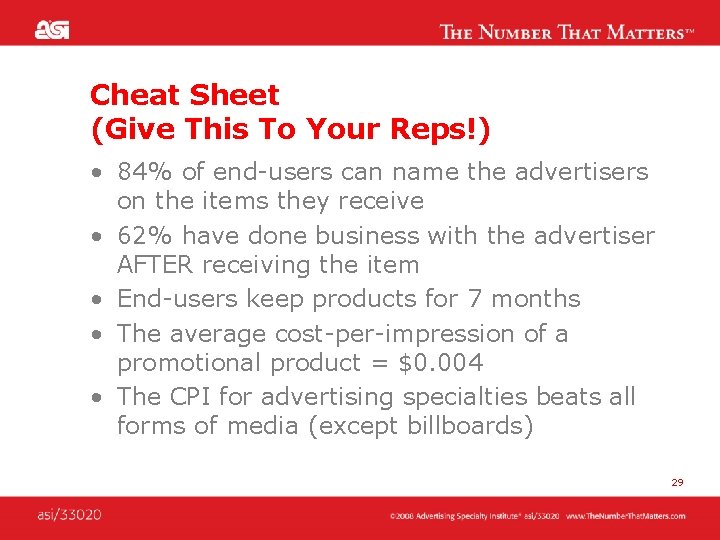 asi

THE NUMBER THAT MATTERS™

Cheat Sheet
(Give This To Your Reps!)

• 84% of end-users can name the advertisers on the items they receive
• 62% have done business with the advertiser AFTER receiving the item
• End-users keep products for 7 months
• The average cost-per-impression of a promotional product = \$0.004
• The CPI for advertising specialties beats all forms of media (except billboards)

29

asi/33020

©2008 Advertising Specialty Institute® asi/33020 www.TheNumberThatMatters.com